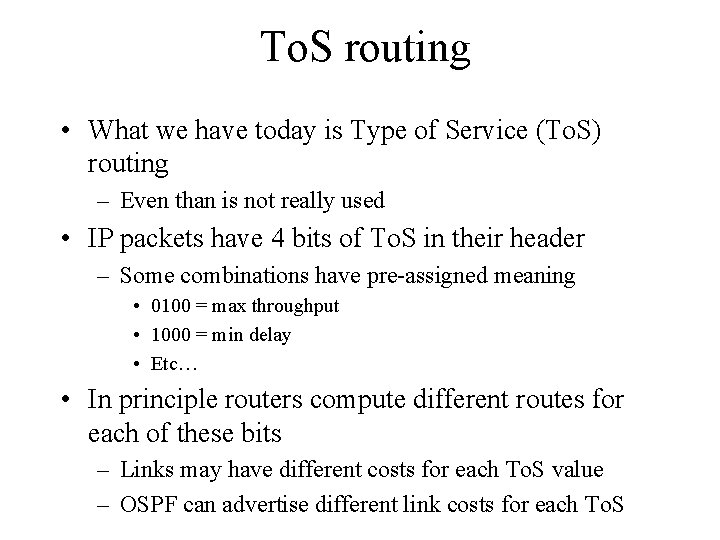 ToS routing

• What we have today is Type of Service (ToS) routing
  – Even than is not really used
• IP packets have 4 bits of ToS in their header
  – Some combinations have pre-assigned meaning
    • 0100 = max throughput
    • 1000 = min delay
    • Etc…
• In principle routers compute different routes for each of these bits
  – Links may have different costs for each ToS value
  – OSPF can advertise different link costs for each ToS